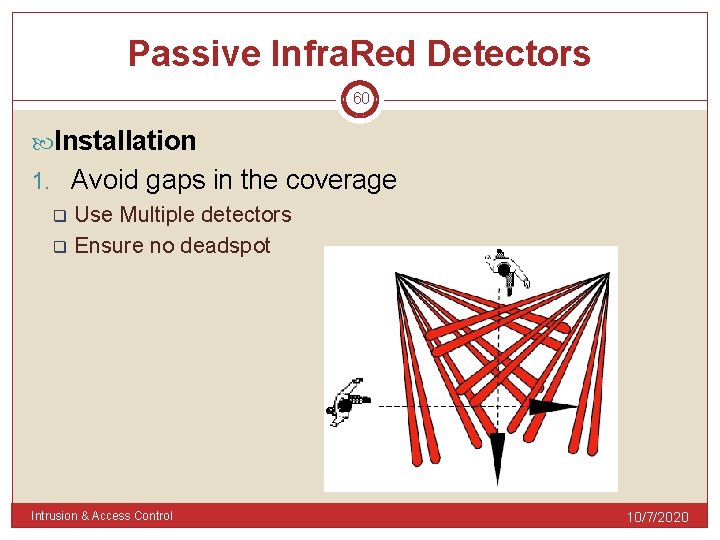 Passive InfraRed Detectors

60

Installation

1. Avoid gaps in the coverage

Use Multiple detectors

Ensure no deadspot

Intrusion & Access Control

10/7/2020